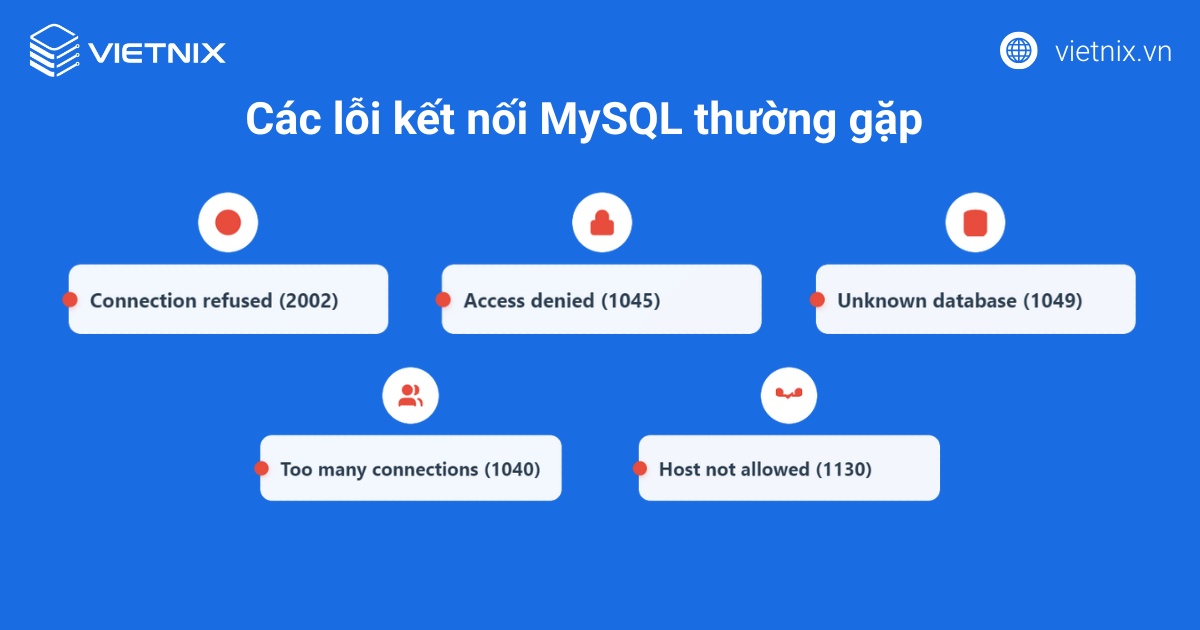 VIETNIX

vietnix.vn

Các lỗi kết nối MySQL thường gặp

Connection refused (2002)

Access denied (1045)

Unknown database (1049)

Too many connections (1040)

Host not allowed (1130)